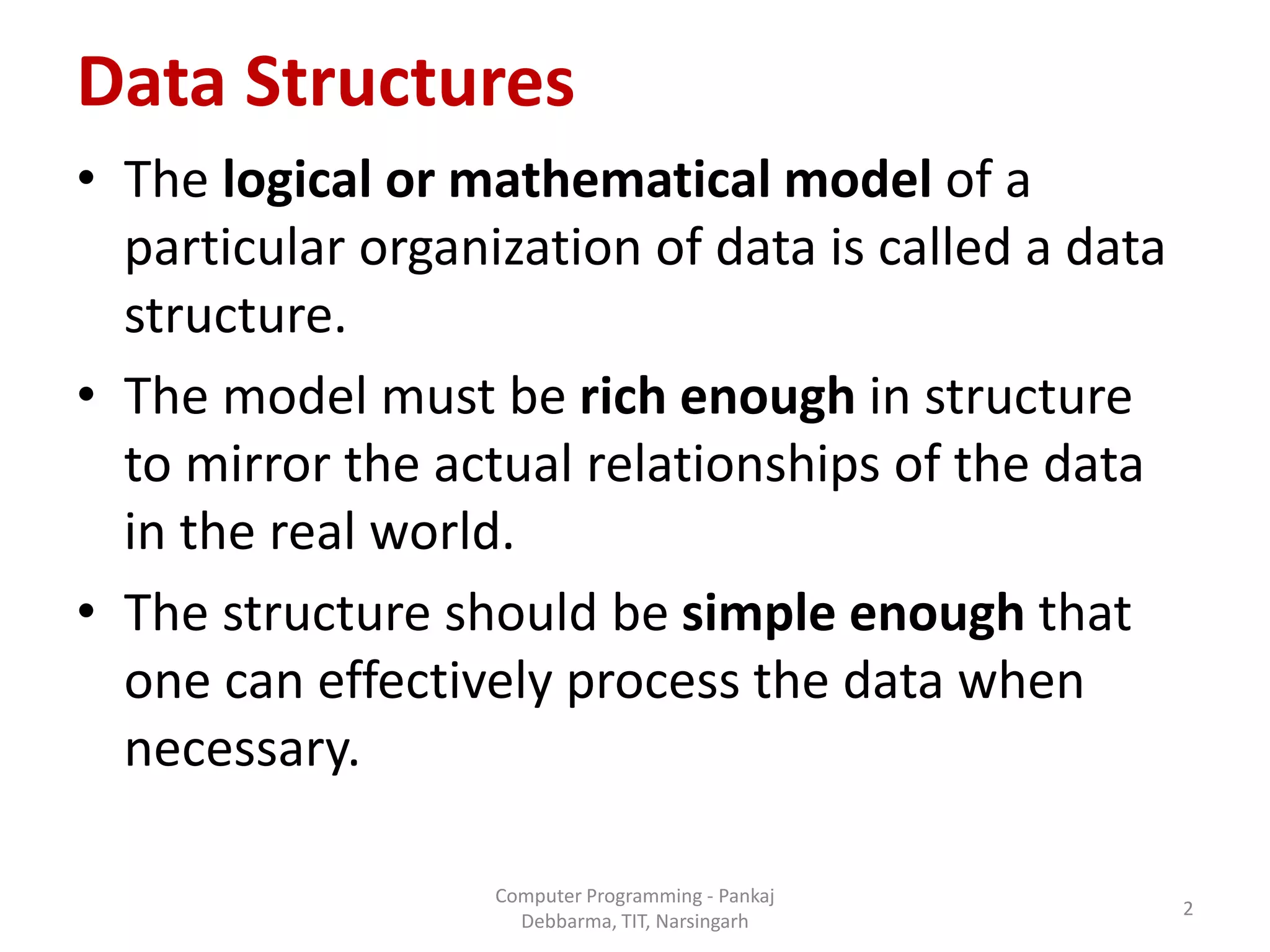 Data Structures

• The logical or mathematical model of a particular organization of data is called a data structure.

• The model must be rich enough in structure to mirror the actual relationships of the data in the real world.

• The structure should be simple enough that one can effectively process the data when necessary.

Computer Programming - Pankaj Debbarma, TIT, Narsingarh

2